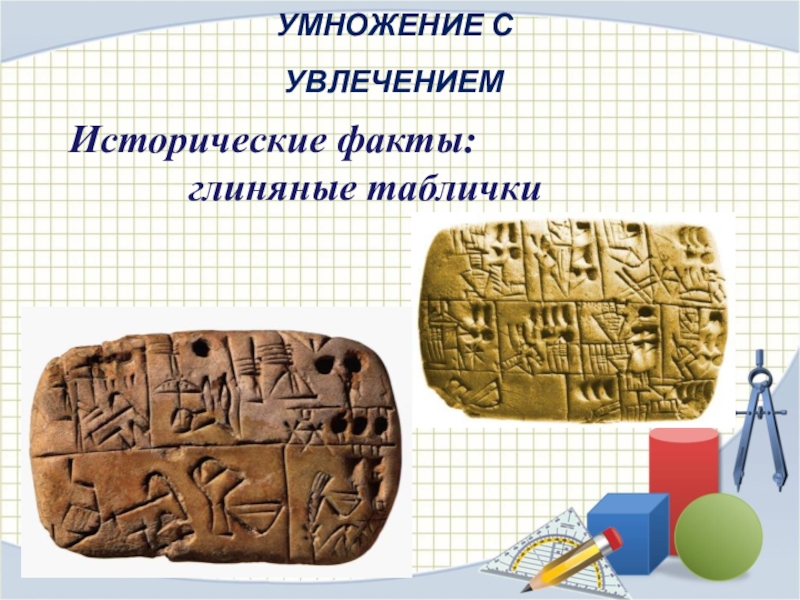 УМНОЖЕНИЕ С УВЛЕЧЕНИЕМ

Исторические факты: глиняные таблички